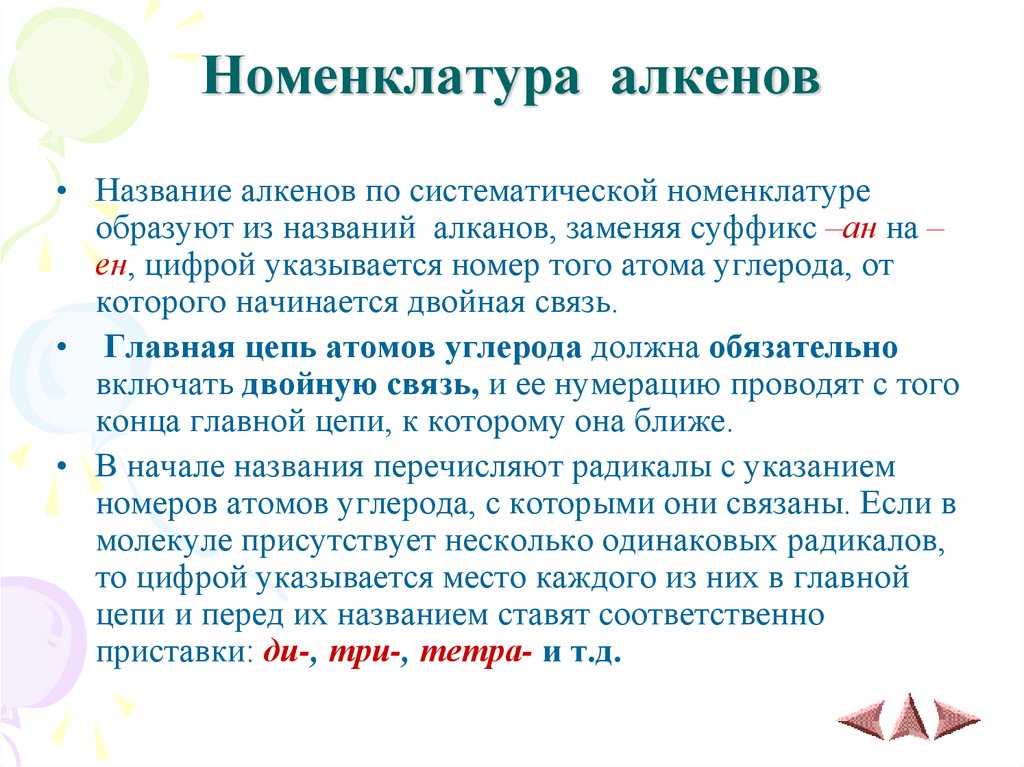 Номенклатура алкенов

• Название алкенов по систематической номенклатуре образуют из названий алканов, заменяя суффикс –ан на –ен, цифрой указывается номер того атома углерода, от которого начинается двойная связь.

• Главная цепь атомов углерода должна обязательно включать двойную связь, и ее нумерацию проводят с того конца главной цепи, к которому она ближе.

• В начале названия перечисляют радикалы с указанием номеров атомов углерода, с которыми они связаны. Если в молекуле присутствует несколько одинаковых радикалов, то цифрой указывается место каждого из них в главной цепи и перед их названием ставят соответственно приставки: ди-, три-, тетра- и т.д.